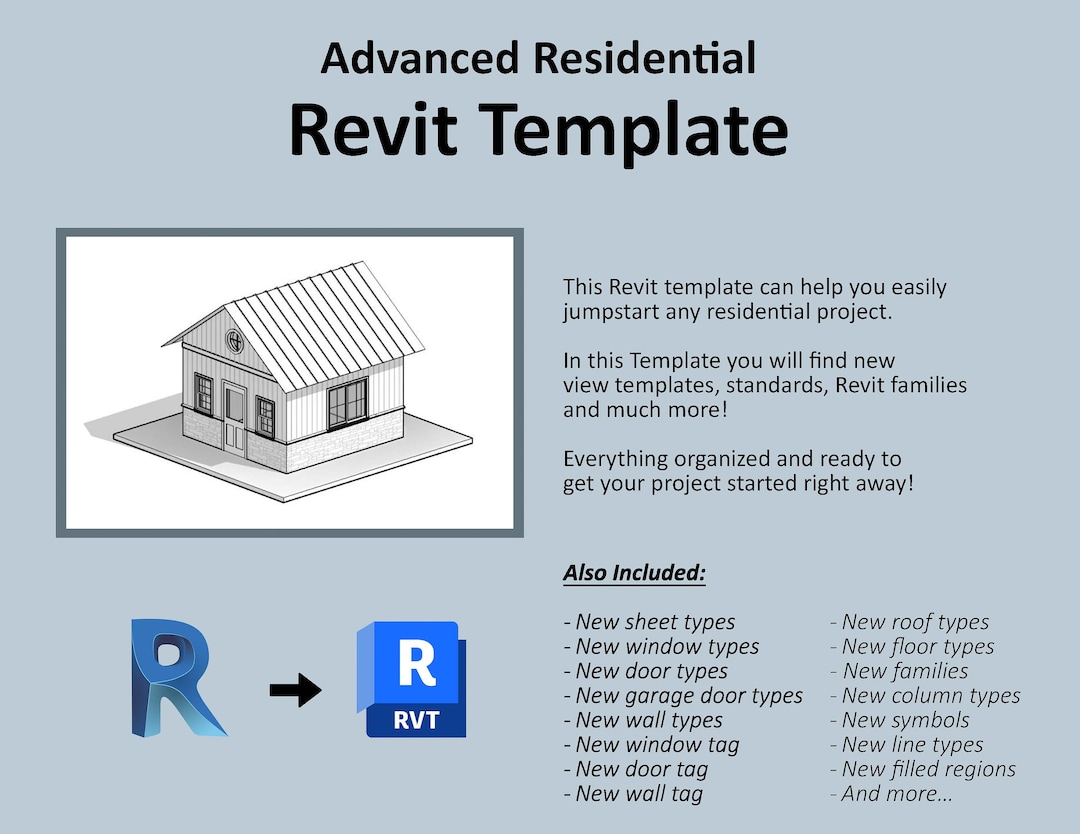 Advanced Residential
Revit Template

This Revit template can help you easily jumpstart any residential project.

In this Template you will find new view templates, standards, Revit families and much more!

Everything organized and ready to get your project started right away!

Also Included:

- New sheet types
- New window types
- New door types
- New garage door types
- New wall types
- New window tag
- New door tag
- New wall tag

- New roof types
- New floor types
- New families
- New column types
- New symbols
- New line types
- New filled regions
- And more...

R

R
RVT